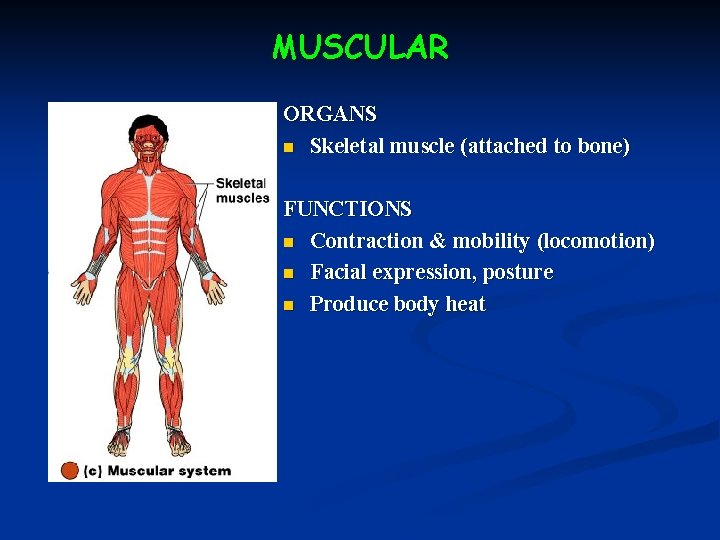 MUSCULAR

Skeletal muscles

(c) Muscular system

ORGANS
- Skeletal muscle (attached to bone)

FUNCTIONS
- Contraction & mobility (locomotion)
- Facial expression, posture
- Produce body heat